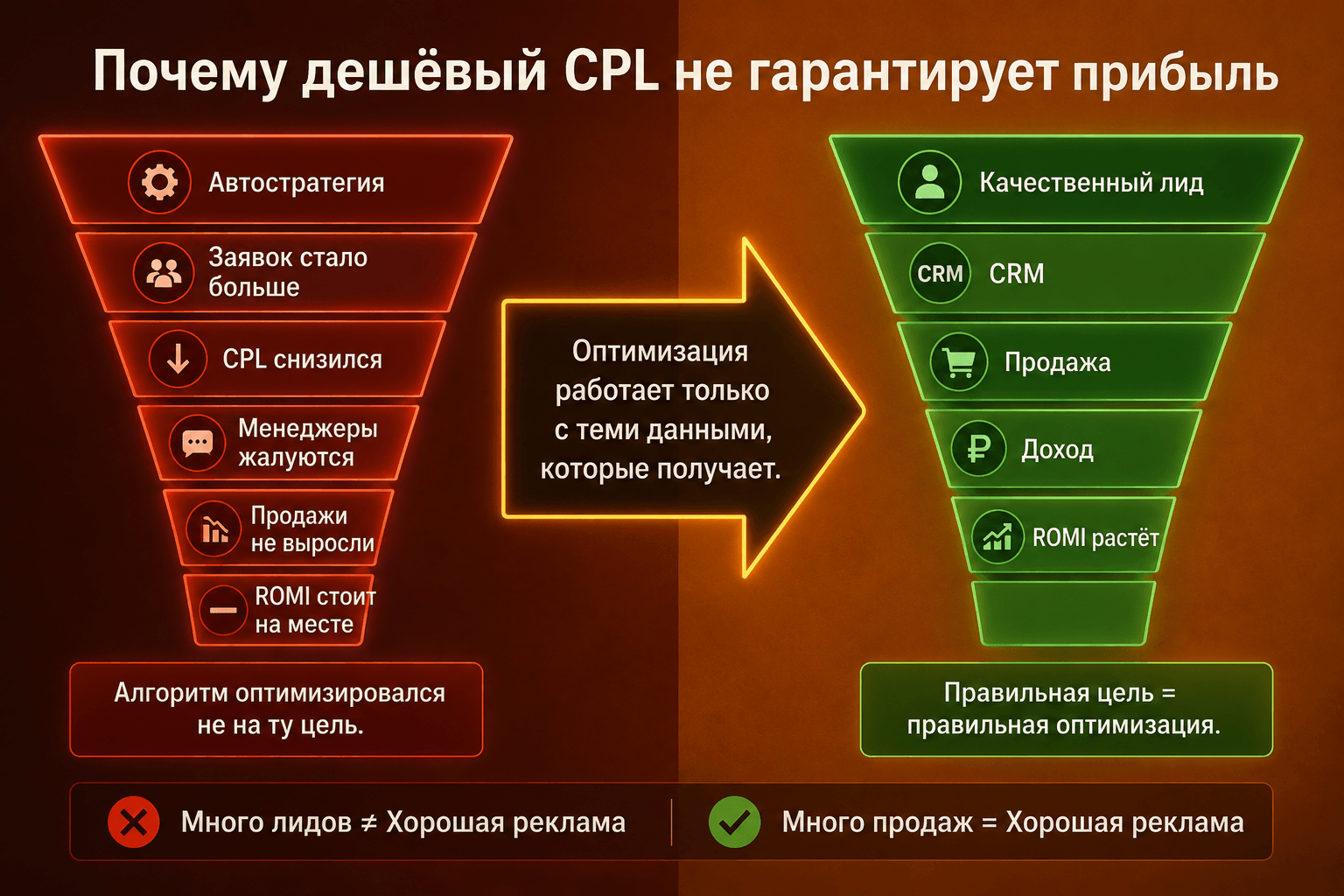 Почему дешёвый CPL не гарантирует прибыль

Автостратегия

Заявок стало больше

CPL снизился

Менеджеры жалуются

Продажи не выросли

ROMI стоит на месте

Алгоритм оптимизировался не на ту цель.

Оптимизация работает только с теми данными, которые получает.

Качественный лид

CRM CRM

Продажа

₽ Доход

ROMI растёт

Правильная цель = правильная оптимизация.

Много лидов ≠ Хорошая реклама

Много продаж = Хорошая реклама